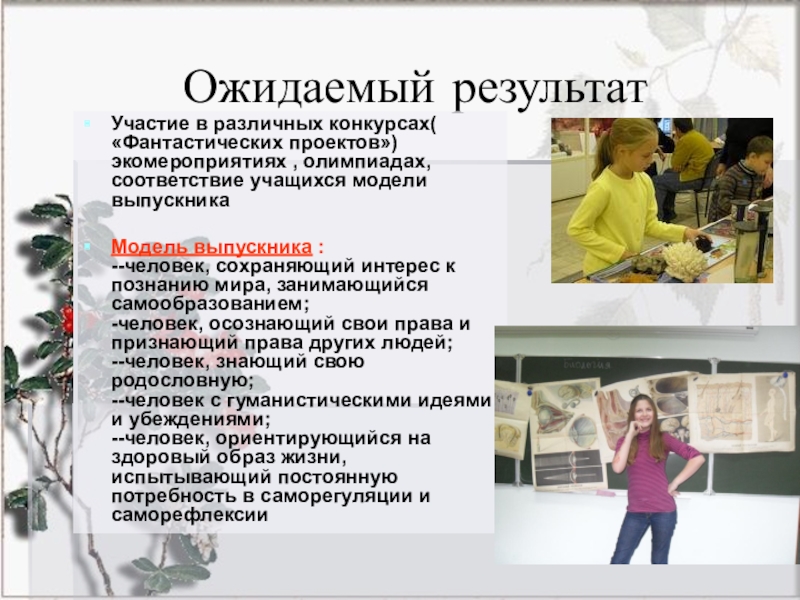 Ожидаемый результат

Участие в различных конкурсах( «Фантастических проектов») экомероприятиях , олимпиадах, соответствие учащихся модели выпускника

Модель выпускника :
--человек, сохраняющий интерес к познанию мира, занимающийся самообразованием;
-человек, осознающий свои права и признающий права других людей;
--человек, знающий свою родословную;
--человек с гуманистическими идеями и убеждениями;
--человек, ориентирующийся на здоровый образ жизни, испытывающий постоянную потребность в саморегуляции и саморефлексии